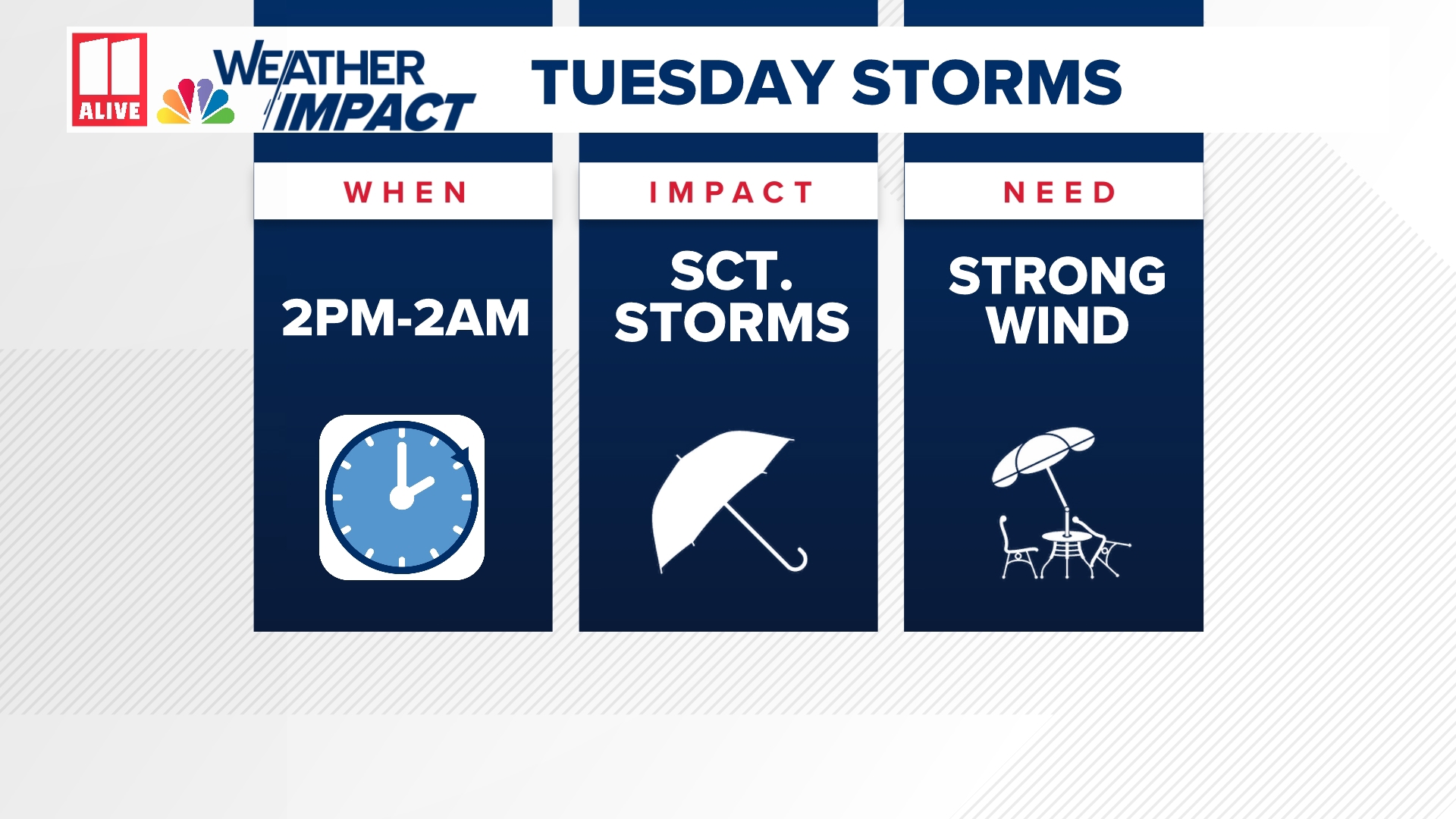 11 ALIVE

WEATHER IMPACT

TUESDAY STORMS

WHEN

2PM-2AM

IMPACT

SCT. STORMS

NEED

STRONG WIND